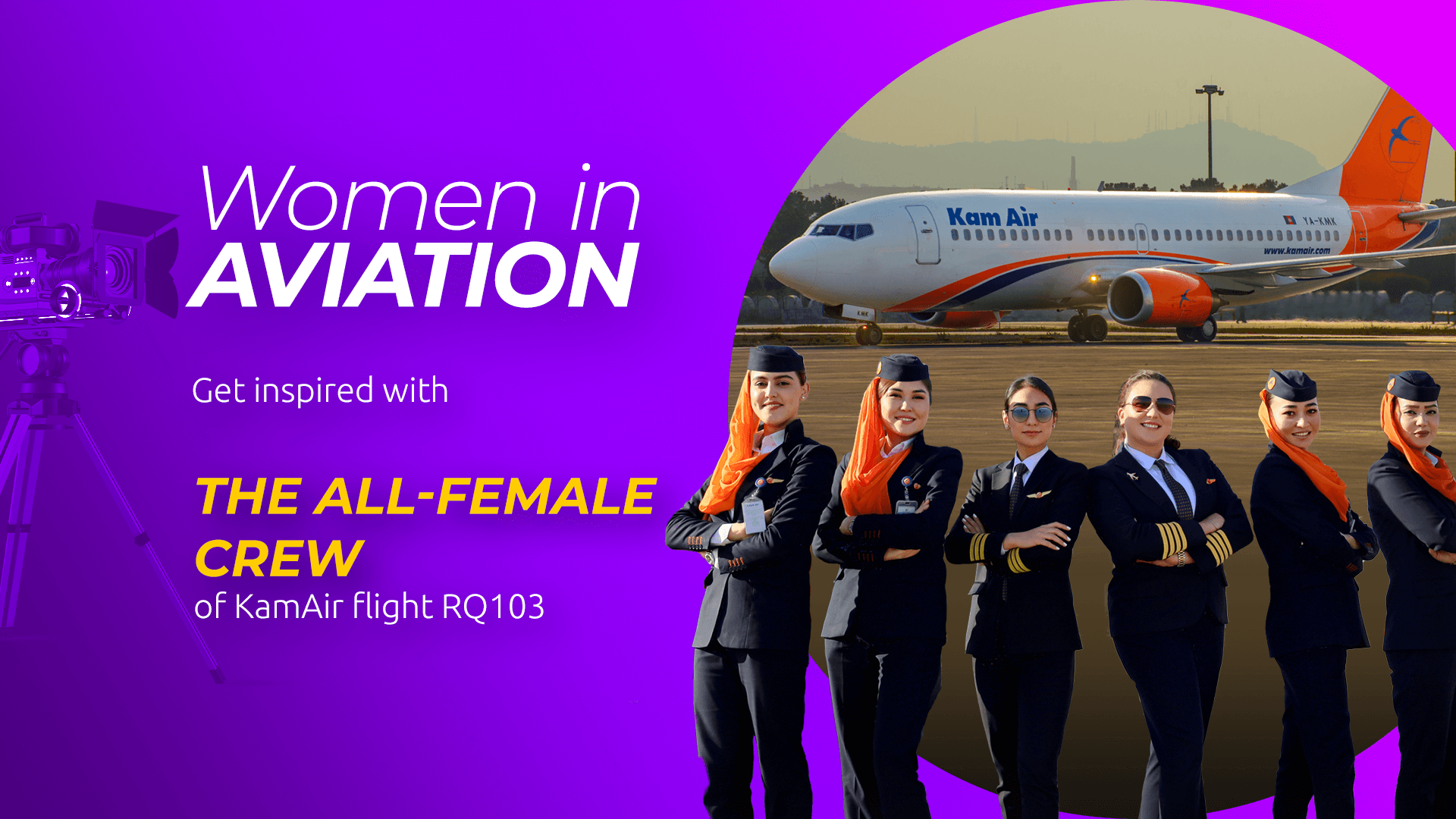 Women in
AVIATION

Get inspired with

THE ALL-FEMALE CREW
of KamAir flight RQ103

Kam Air
YA-KMK
www.kamair.com
KMK